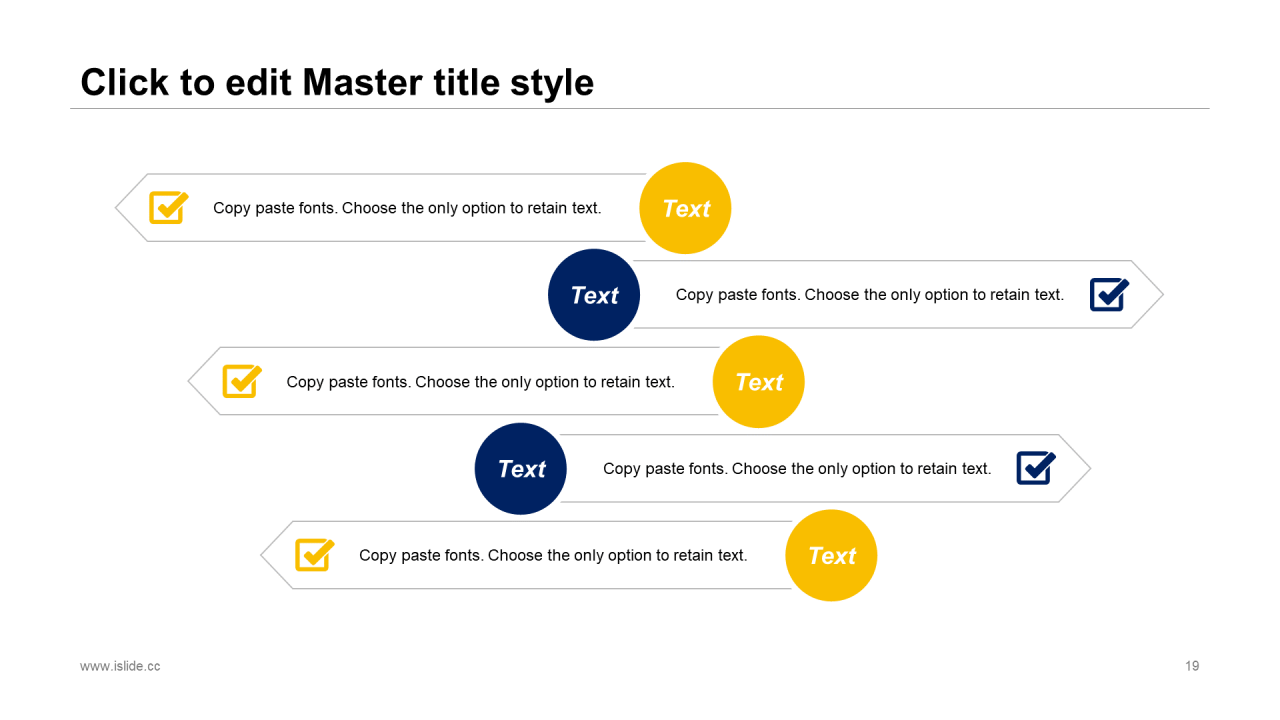 Click to edit Master title style

Copy paste fonts. Choose the only option to retain text.

Text

Text

Copy paste fonts. Choose the only option to retain text.

Copy paste fonts. Choose the only option to retain text.

Text

Text

Copy paste fonts. Choose the only option to retain text.

Copy paste fonts. Choose the only option to retain text.

Text

www.islide.cc

19